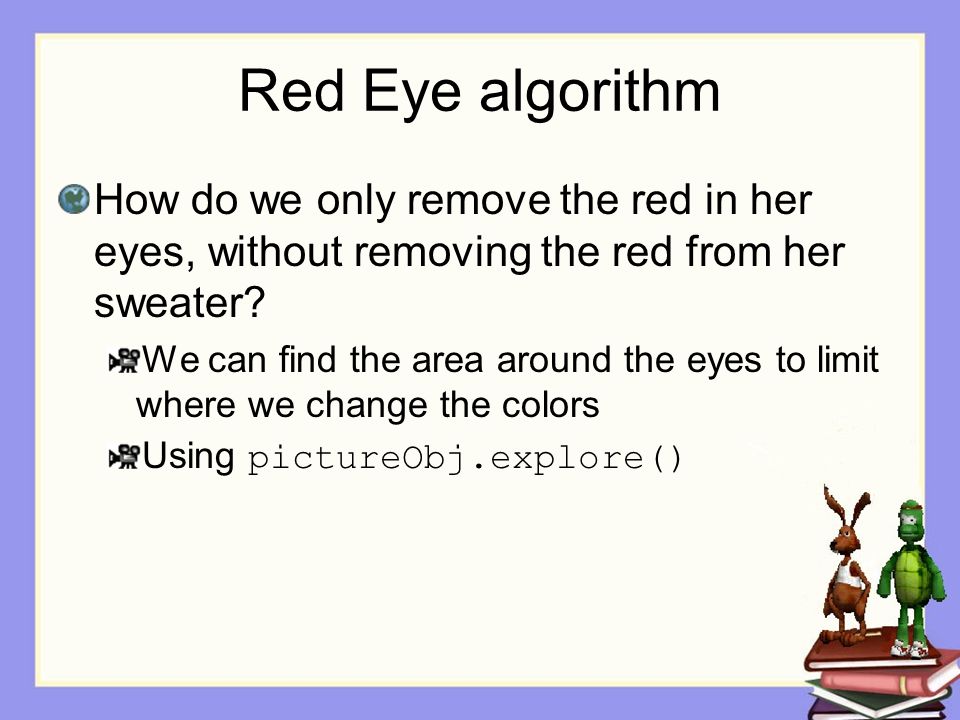 Red Eye algorithm

How do we only remove the red in her eyes, without removing the red from her sweater?

We can find the area around the eyes to limit where we change the colors

Using pictureObj.explore()